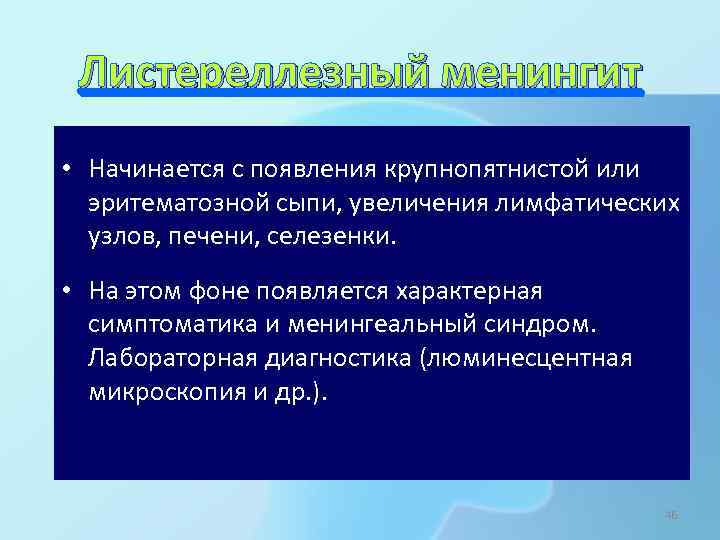 Листереллезный менингит

• Начинается с появления крупнопятнистой или эритематозной сыпи, увеличения лимфатических узлов, печени, селезенки.

• На этом фоне появляется характерная симптоматика и менингеальный синдром. Лабораторная диагностика (люминесцентная микроскопия и др.).

46